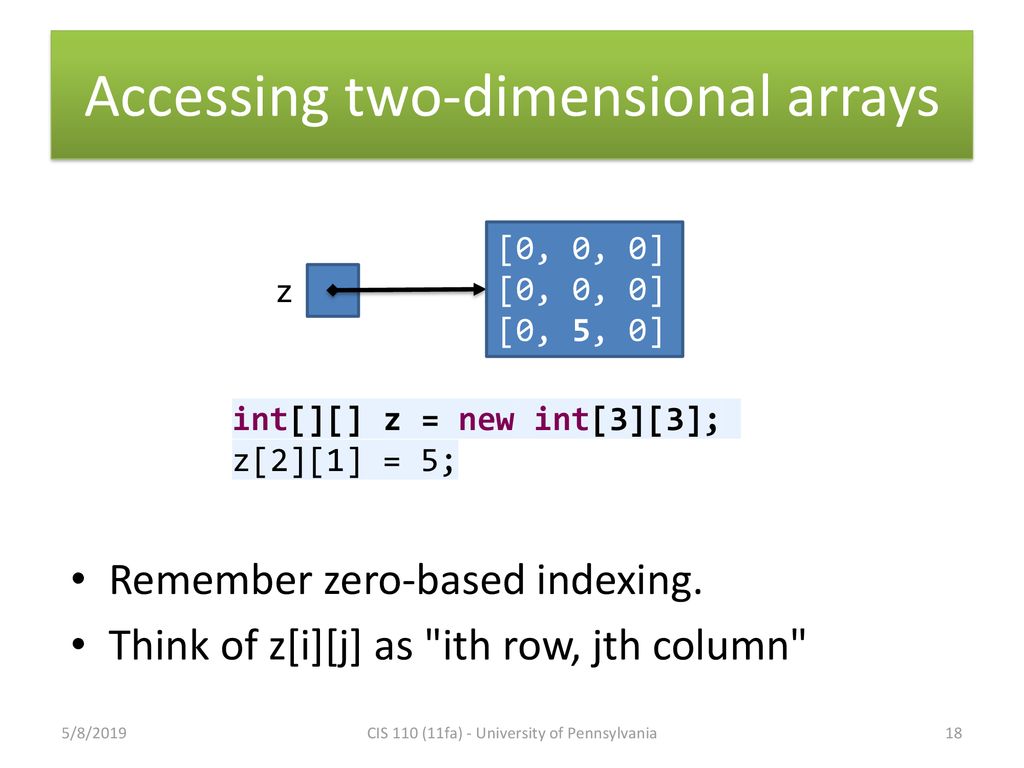 Accessing two-dimensional arrays

z

[0, 0, 0]
[0, 0, 0]
[0, 5, 0]

int[][] z = new int[3][3];
z[2][1] = 5;

• Remember zero-based indexing.
• Think of z[i][j] as "ith row, jth column"

5/8/2019

CIS 110 (11fa) - University of Pennsylvania

18